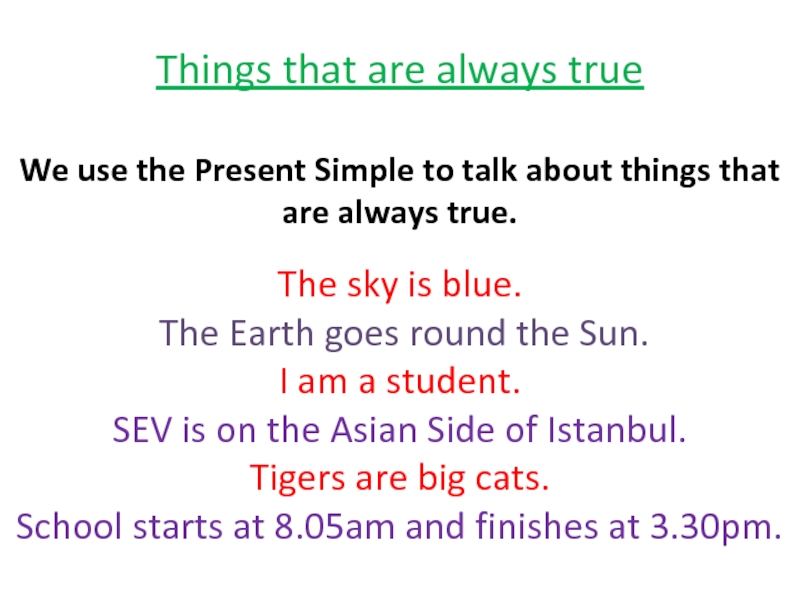 Things that are always true

We use the Present Simple to talk about things that are always true.

The sky is blue.
The Earth goes round the Sun.
I am a student.
SEV is on the Asian Side of Istanbul.
Tigers are big cats.
School starts at 8.05am and finishes at 3.30pm.